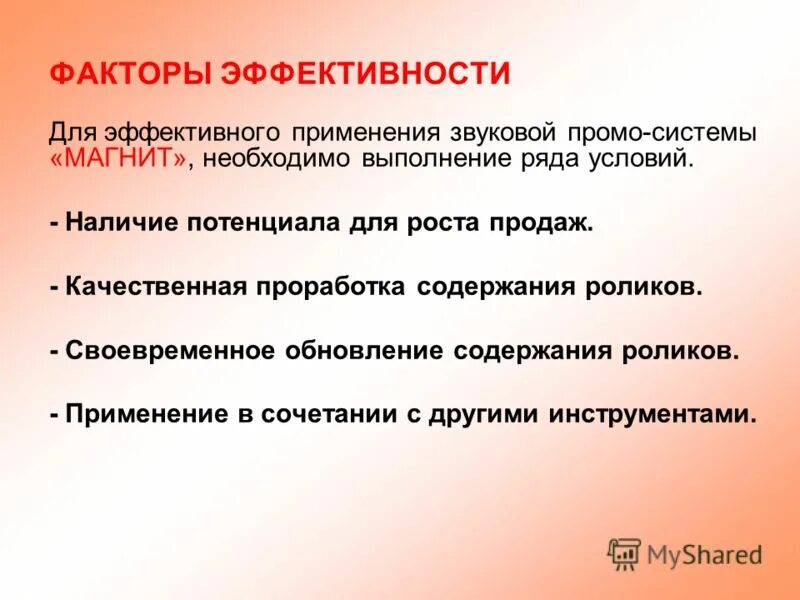 ФАКТОРЫ ЭФФЕКТИВНОСТИ

Для эффективного применения звуковой промо-системы «МАГНИТ», необходимо выполнение ряда условий.

- Наличие потенциала для роста продаж.

- Качественная проработка содержания роликов.

- Своевременное обновление содержания роликов.

- Применение в сочетании с другими инструментами.

MyShared